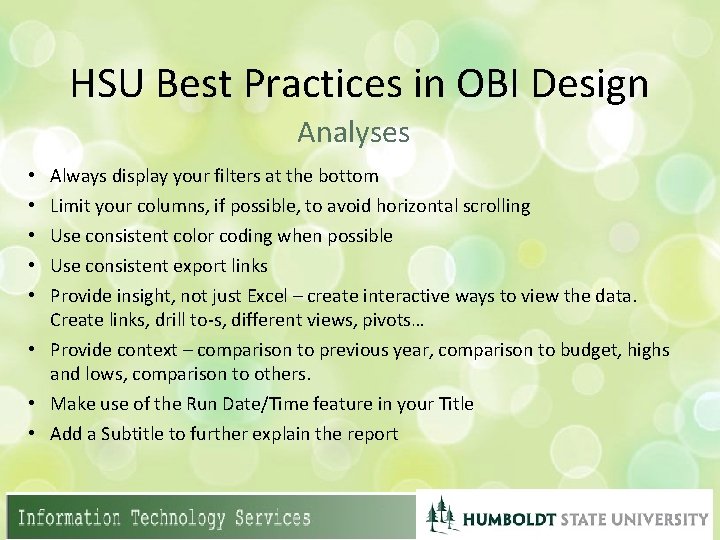 HSU Best Practices in OBI Design

Analyses

• Always display your filters at the bottom
• Limit your columns, if possible, to avoid horizontal scrolling
• Use consistent color coding when possible
• Use consistent export links
• Provide insight, not just Excel – create interactive ways to view the data. Create links, drill to-s, different views, pivots…
• Provide context – comparison to previous year, comparison to budget, highs and lows, comparison to others.
• Make use of the Run Date/Time feature in your Title
• Add a Subtitle to further explain the report

Information Technology Services

HUMBOLDT STATE UNIVERSITY